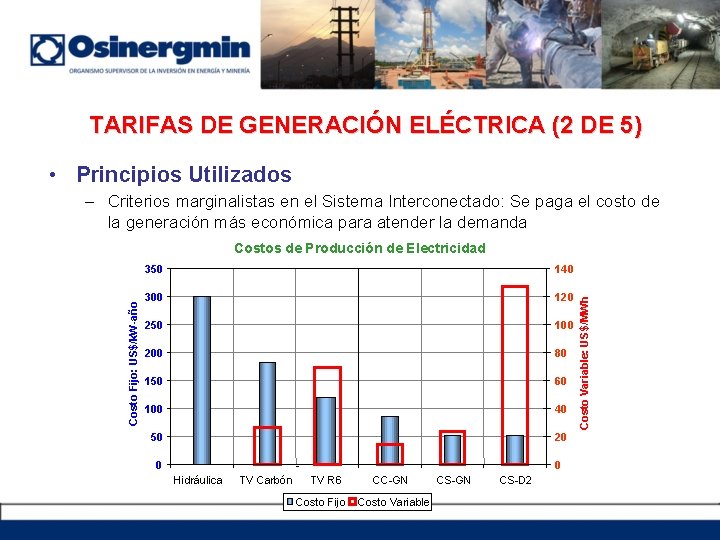 Osinergmin
ORGANISMO SUPERVISOR DE LA INVERSIÓN EN ENERGÍA Y MINERÍA

TARIFAS DE GENERACIÓN ELÉCTRICA (2 DE 5)

• Principios Utilizados
– Criterios marginalistas en el Sistema Interconectado: Se paga el costo de la generación más económica para atender la demanda

Costos de Producción de Electricidad

Costo Fijo: US$/kW-año
350
300
250
200
150
100
50
0

Costo Variable: US$/MWh
140
120
100
80
60
40
20
0

Hidráulica
TV Carbón
TV R6
CC-GN
CS-GN
CS-D2

Costo Fijo
Costo Variable